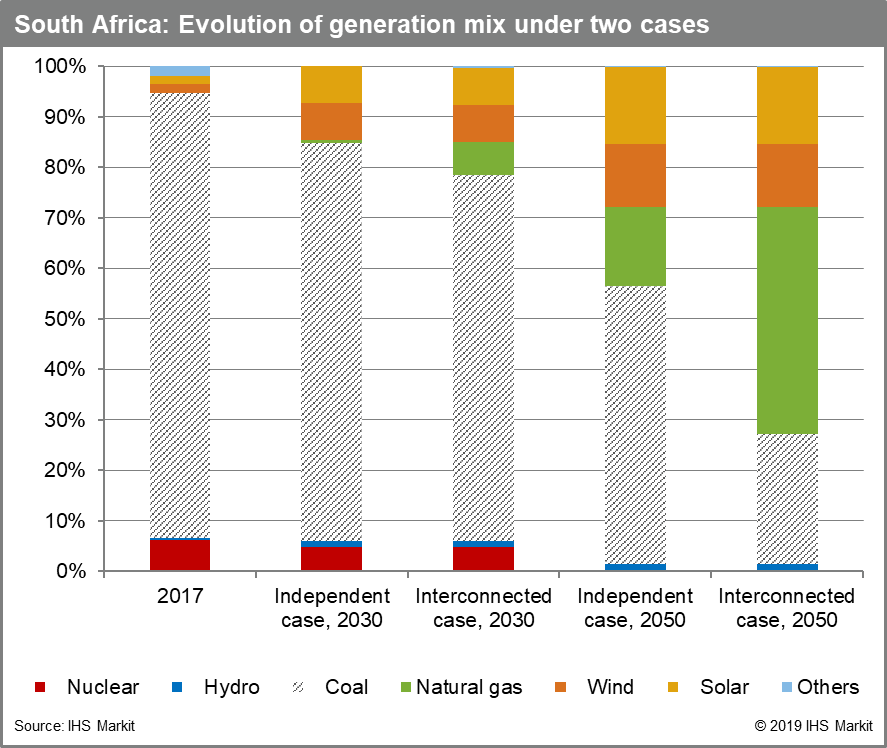 South Africa: Evolution of generation mix under two cases

100%
90%
80%
70%
60%
50%
40%
30%
20%
10%
0%

2017
Independent case, 2030
Interconnected case, 2030
Independent case, 2050
Interconnected case, 2050

Nuclear
Hydro
Coal
Natural gas
Wind
Solar
Others

Source: IHS Markit
© 2019 IHS Markit